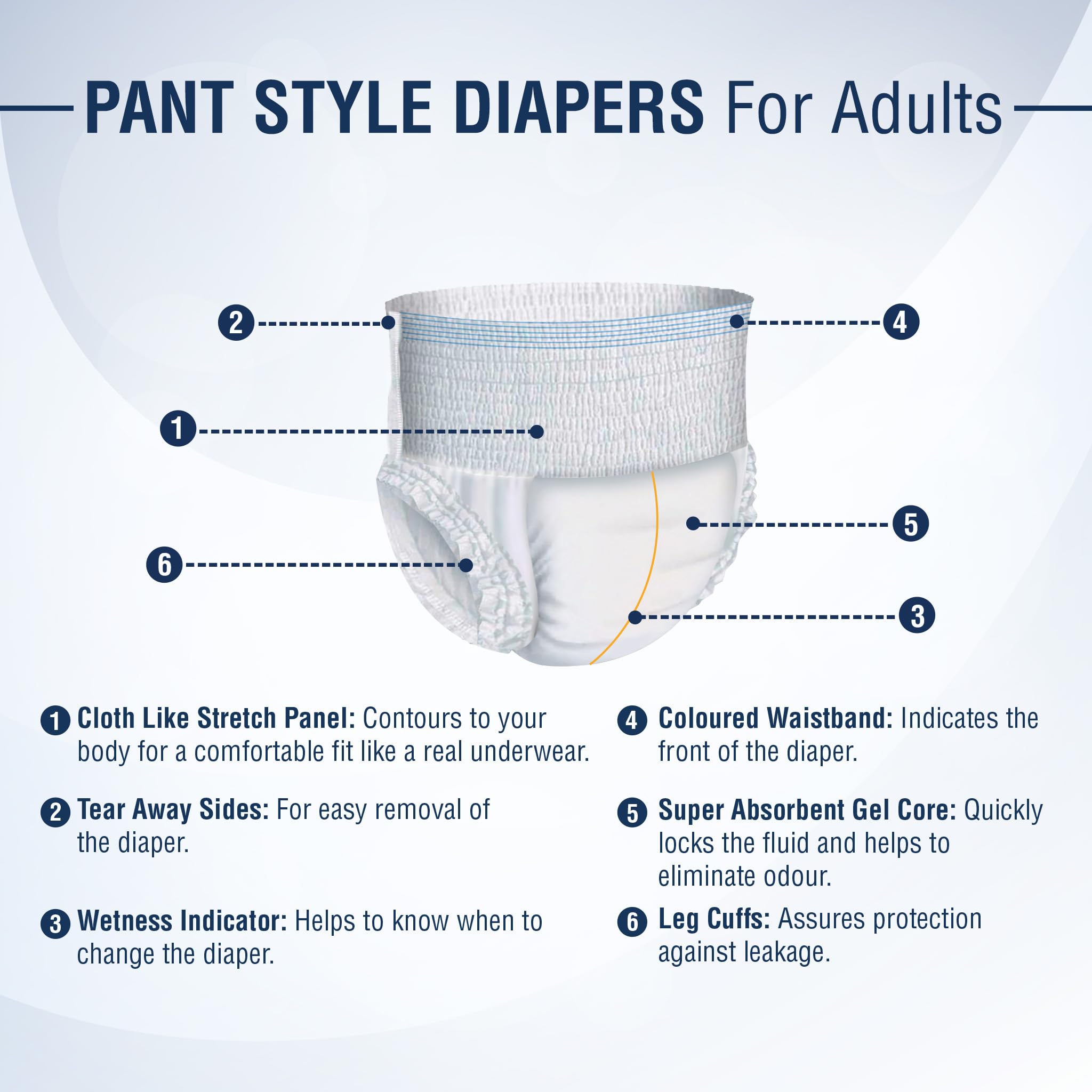 PANT STYLE DIAPERS For Adults

2

4

1

5

6

3

1 Cloth Like Stretch Panel: Contours to your body for a comfortable fit like a real underwear.

2 Tear Away Sides: For easy removal of the diaper.

3 Wetness Indicator: Helps to know when to change the diaper.

4 Coloured Waistband: Indicates the front of the diaper.

5 Super Absorbent Gel Core: Quickly locks the fluid and helps to eliminate odour.

6 Leg Cuffs: Assures protection against leakage.